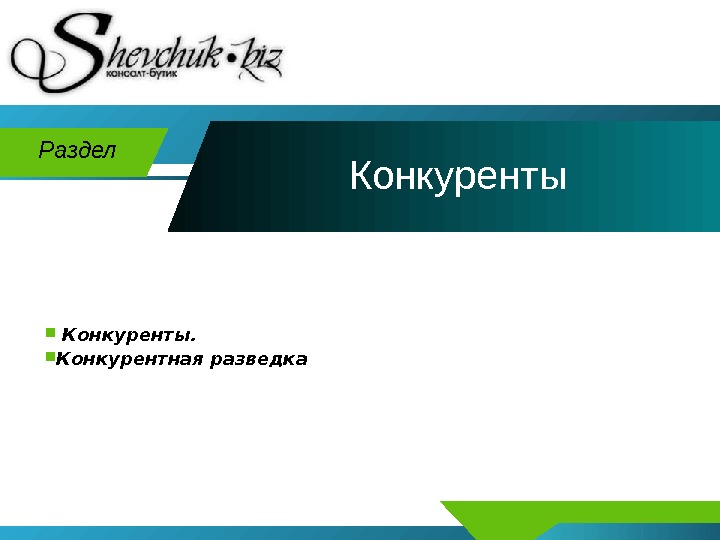 Shevchuk•biz
консалт-бутик

Раздел

Конкуренты

Конкуренты.
Конкурентная разведка